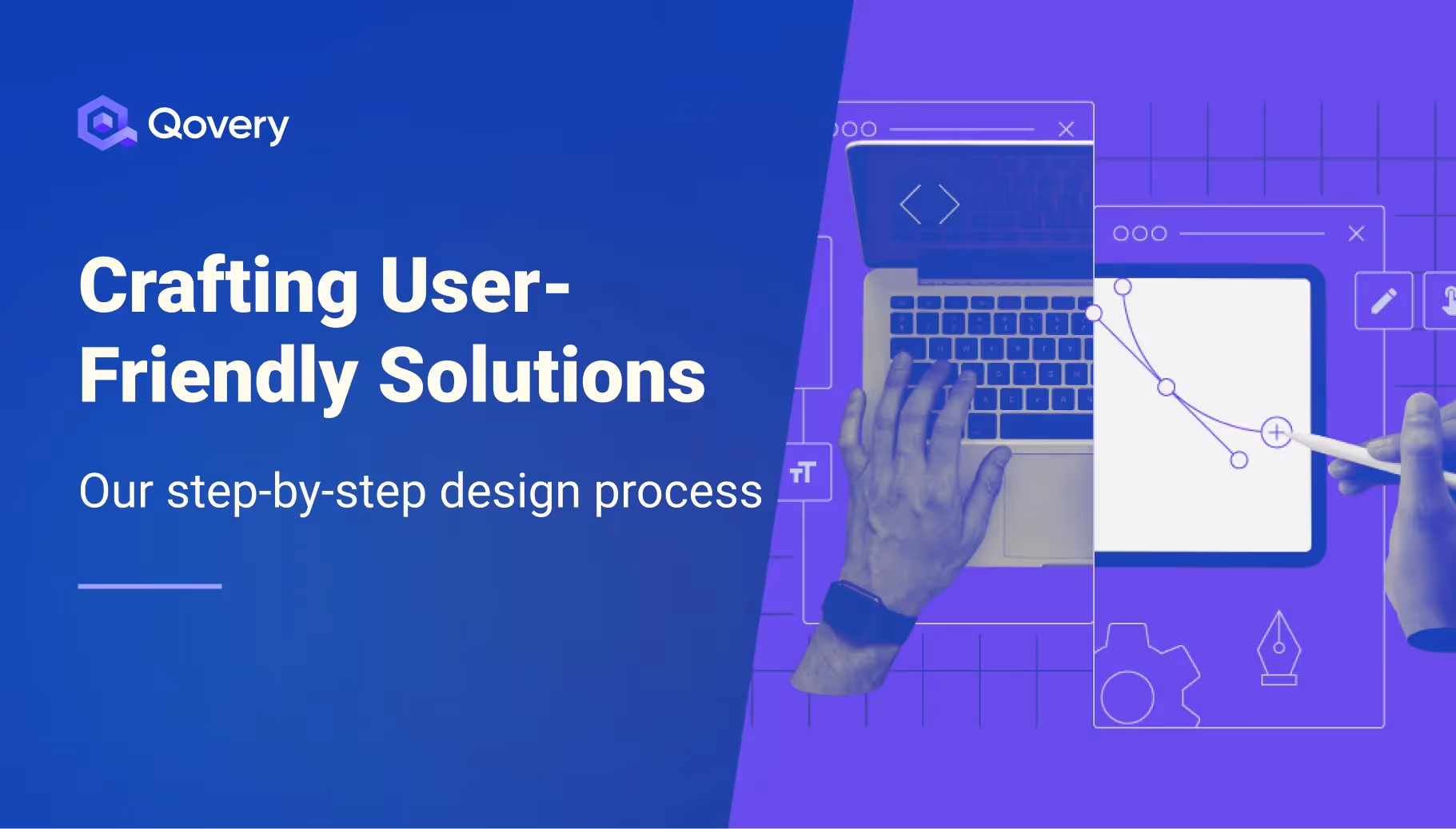 Qovery

Crafting User-Friendly Solutions

Our step-by-step design process